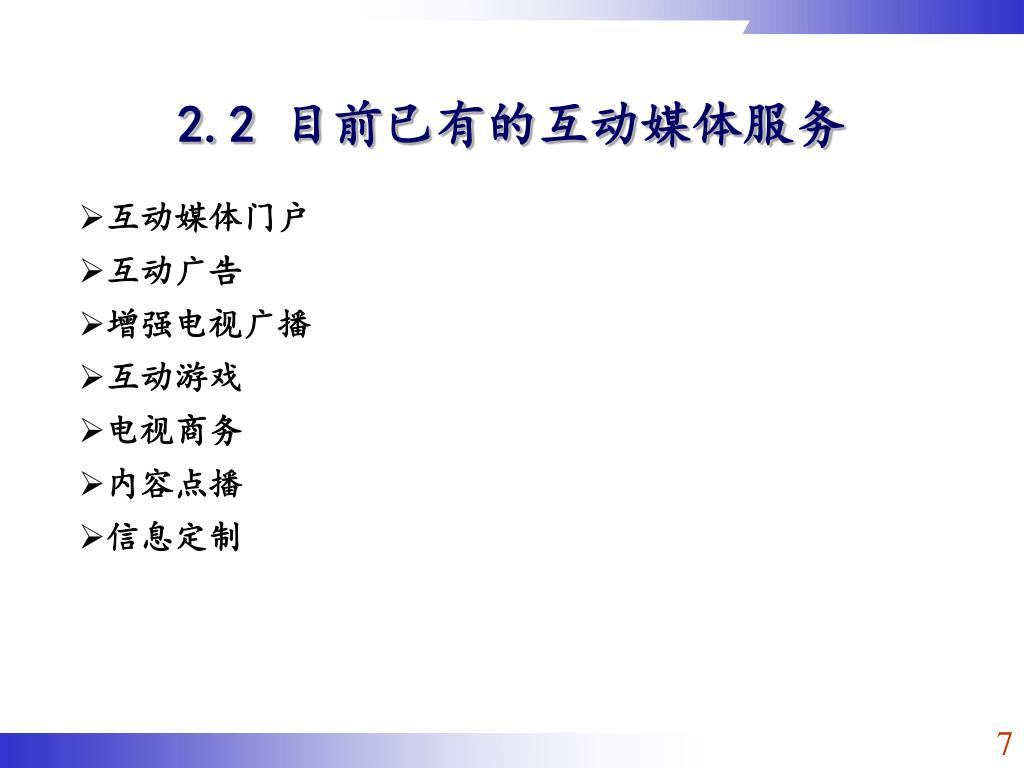 2.2 目前已有的互动媒体服务

➢互动媒体门户
➢互动广告
➢增强电视广播
➢互动游戏
➢电视商务
➢内容点播
➢信息定制

7